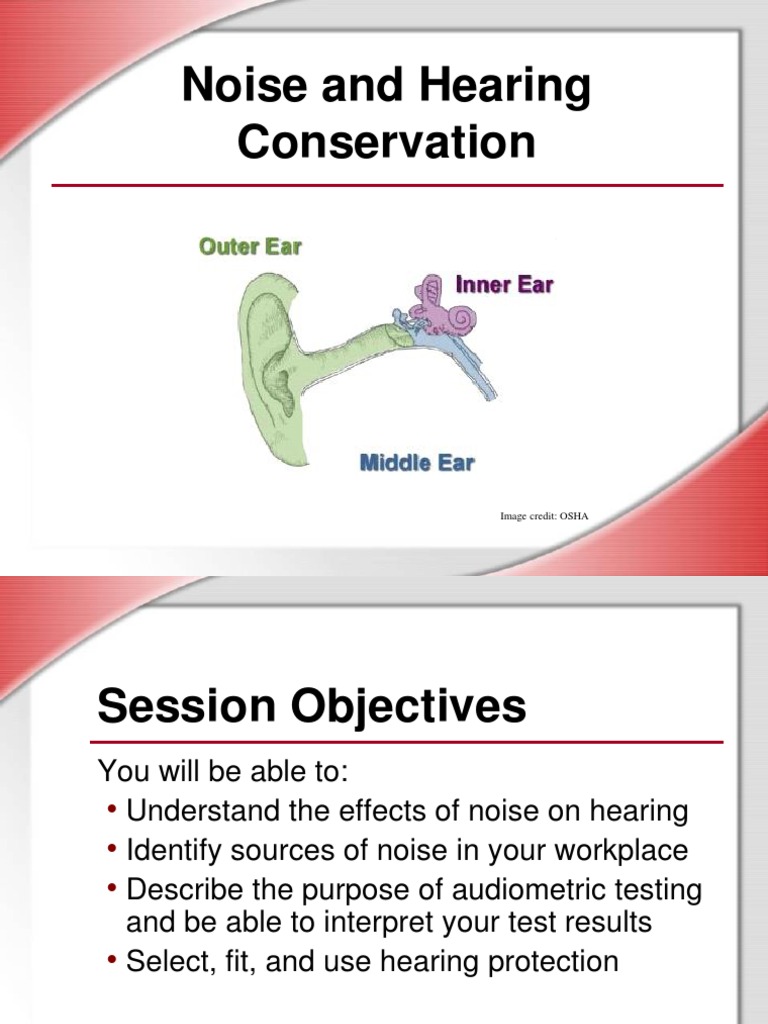 Noise and Hearing Conservation

Outer Ear

Inner Ear

Middle Ear

Image credit: OSHA

Session Objectives

You will be able to:
• Understand the effects of noise on hearing
• Identify sources of noise in your workplace
• Describe the purpose of audiometric testing and be able to interpret your test results
• Select, fit, and use hearing protection